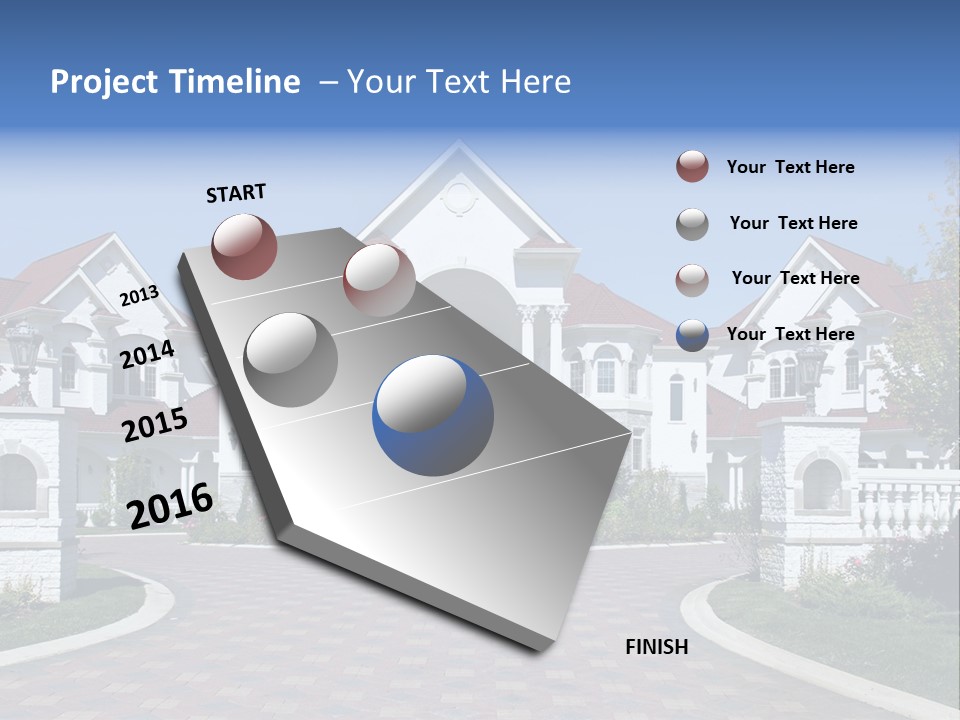 Project Timeline – Your Text Here

START

2013

2014

2015

2016

FINISH

Your Text Here

Your Text Here

Your Text Here

Your Text Here